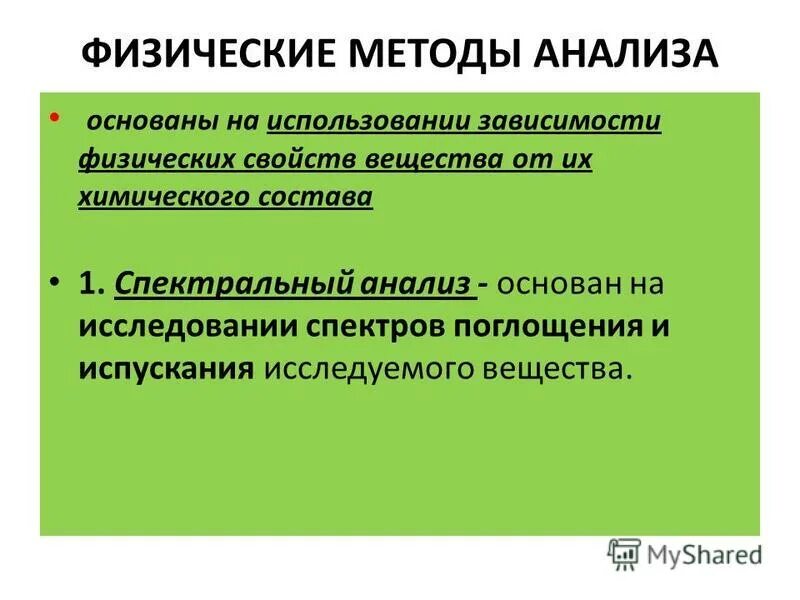 ФИЗИЧЕСКИЕ МЕТОДЫ АНАЛИЗА

• основаны на использовании зависимости физических свойств вещества от их химического состава

• 1. Спектральный анализ - основан на исследовании спектров поглощения и испускания исследуемого вещества.

MyShared